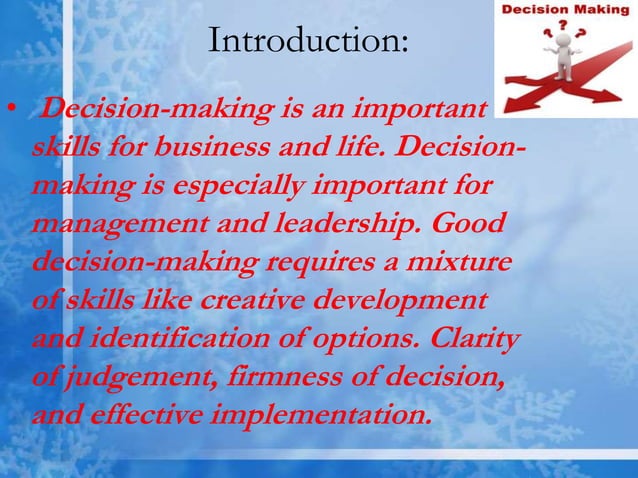 Introduction:

Decision Making

? ? ?

• Decision-making is an important skills for business and life. Decision-making is especially important for management and leadership. Good decision-making requires a mixture of skills like creative development and identification of options. Clarity of judgement, firmness of decision, and effective implementation.